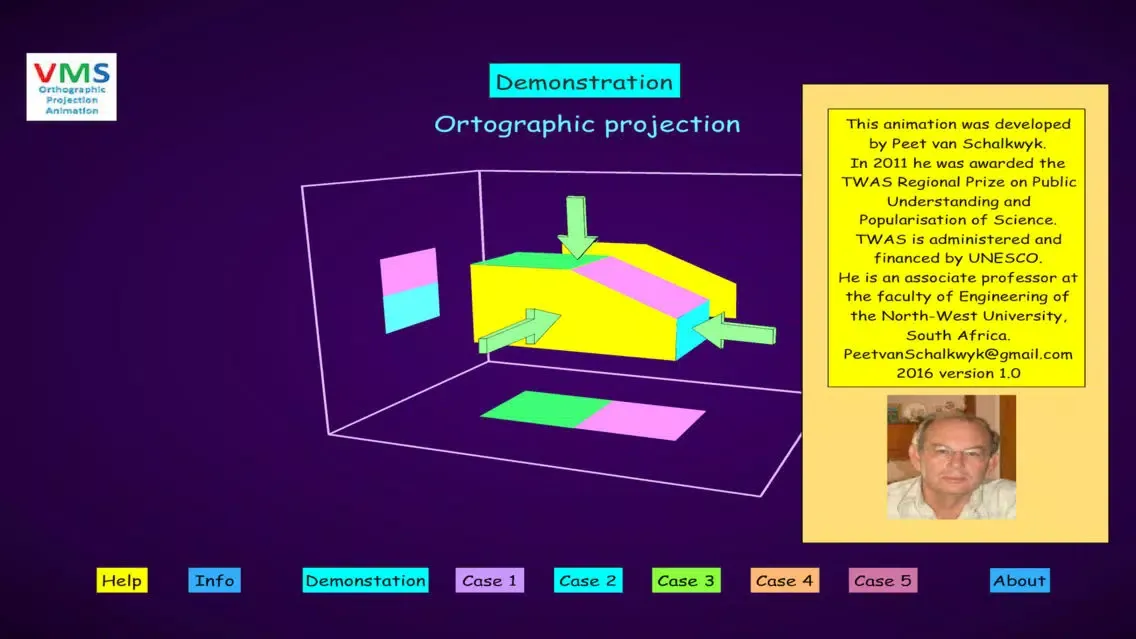 VMS
Orthographic
Projection
Animation

Demonstration

Ortographic projection

This animation was developed by Peet van Schalkwyk. In 2011 he was awarded the TWAS Regional Prize on Public Understanding and Popularisation of Science. TWAS is administered and financed by UNESCO. He is an associate professor at the faculty of Engineering of the North-West University, South Africa. PeetvanSchalkwyk@gmail.com 2016 version 1.0

Help Info Demonstation Case 1 Case 2 Case 3 Case 4 Case 5 About